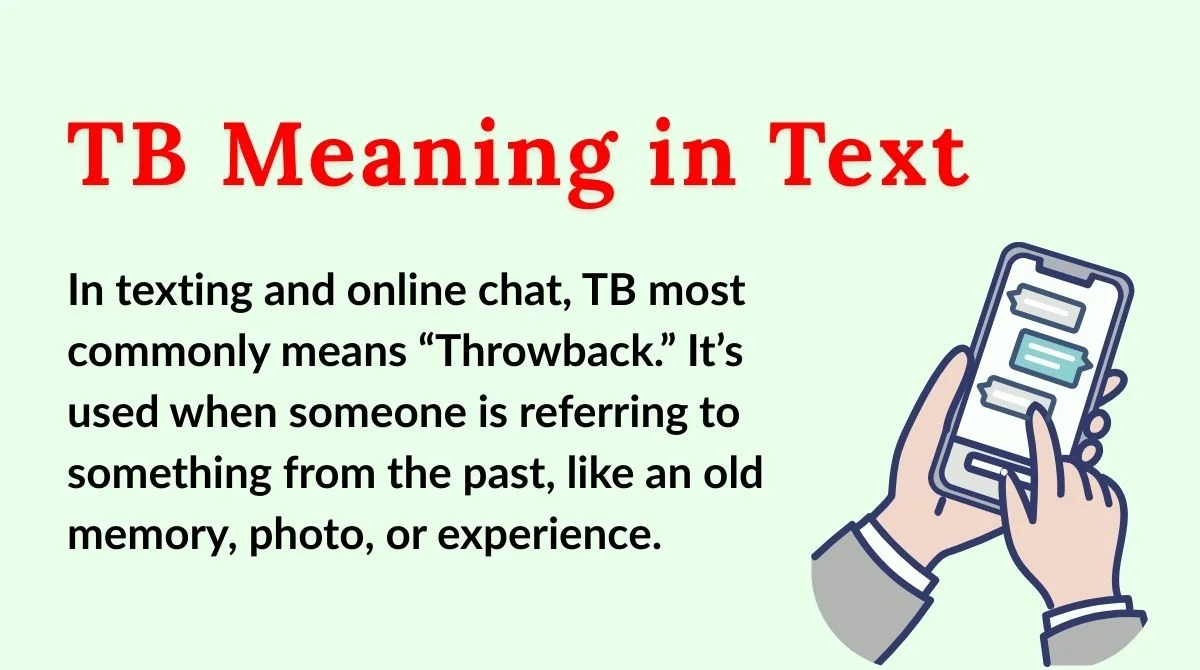 TB Meaning in Text

In texting and online chat, TB most commonly means “Throwback.” It’s used when someone is referring to something from the past, like an old memory, photo, or experience.